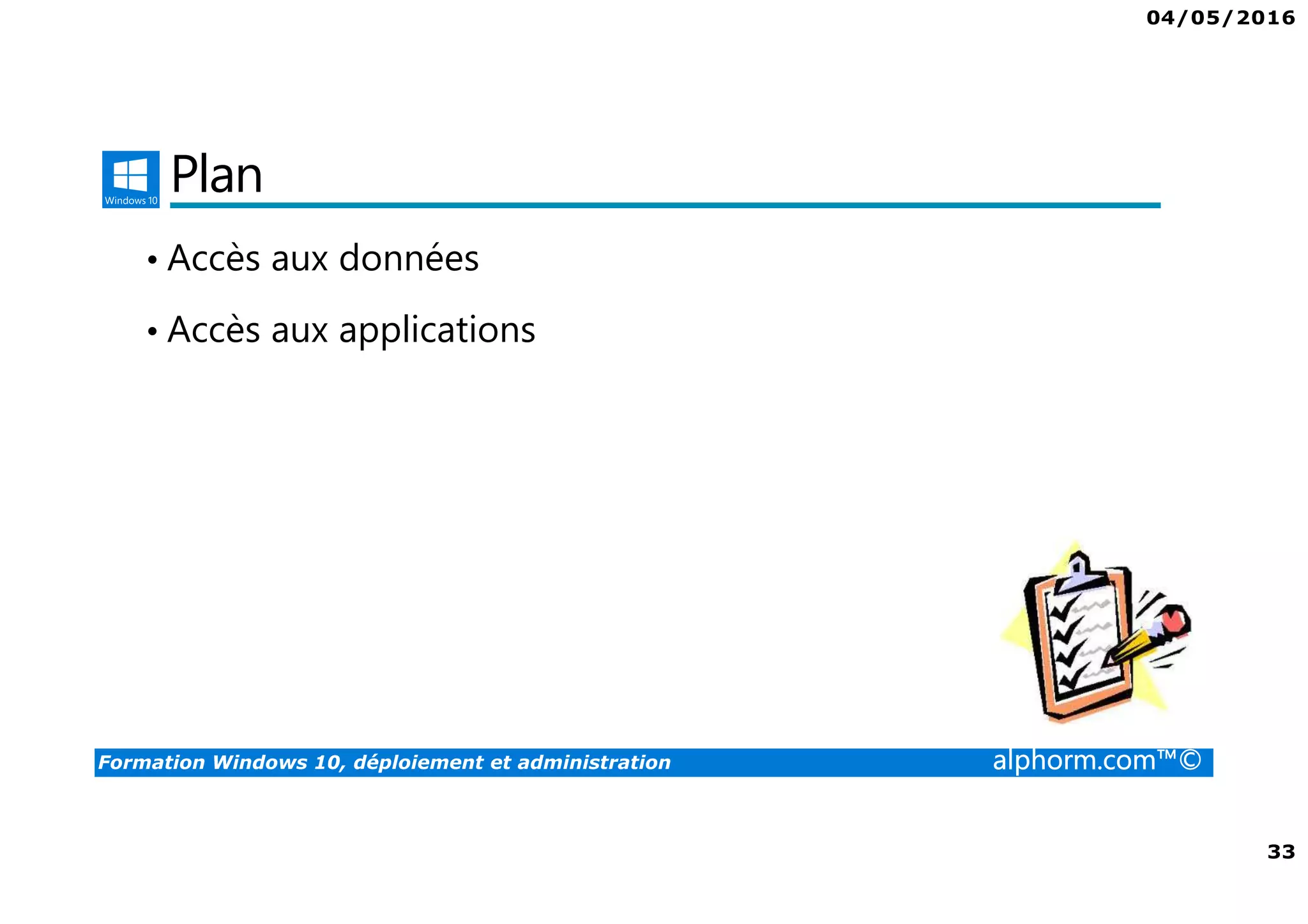 04/05/2016

Windows 10

Plan

• Accès aux données

• Accès aux applications

Formation Windows 10, déploiement et administration

alphorm.com™©

33